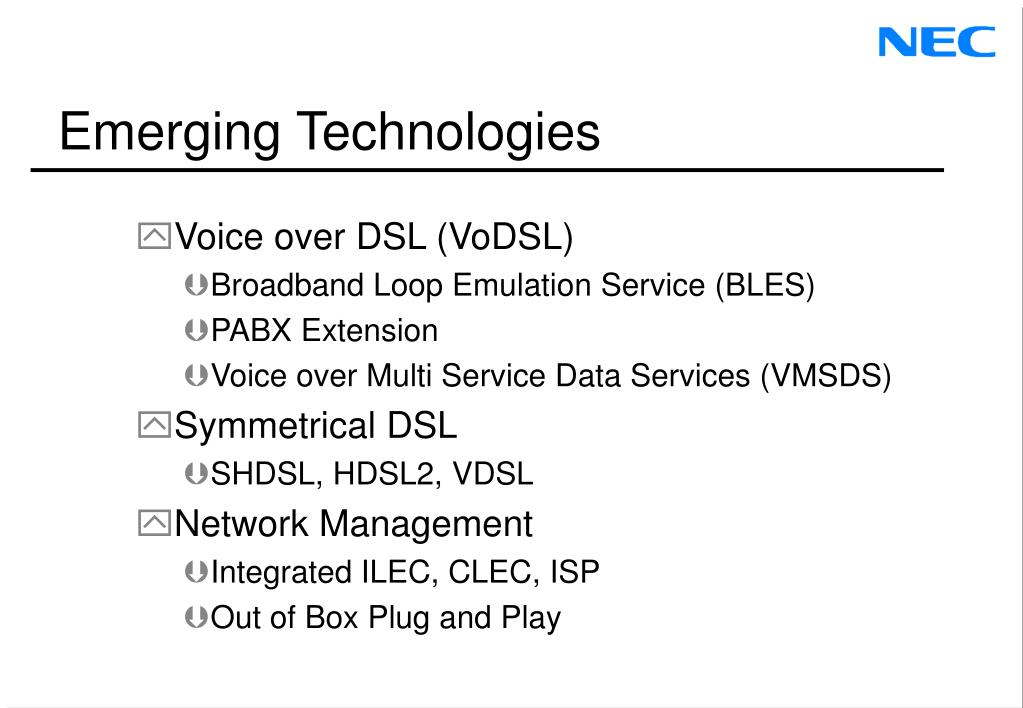 NEC

Emerging Technologies

Voice over DSL (VoDSL)
Broadband Loop Emulation Service (BLES)
PABX Extension
Voice over Multi Service Data Services (VMSDS)

Symmetrical DSL
SHDSL, HDSL2, VDSL

Network Management
Integrated ILEC, CLEC, ISP
Out of Box Plug and Play